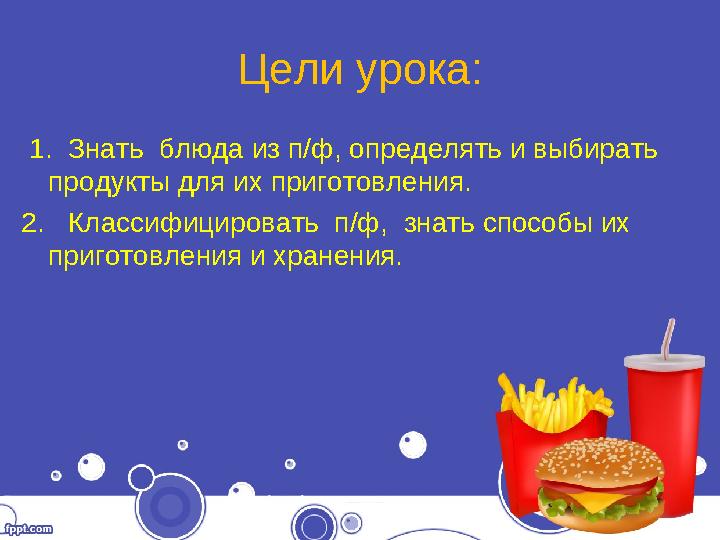 Цели урока:

1. Знать блюда из п/ф, определять и выбирать продукты для их приготовления.

2. Классифицировать п/ф, знать способы их приготовления и хранения.

fppt.com